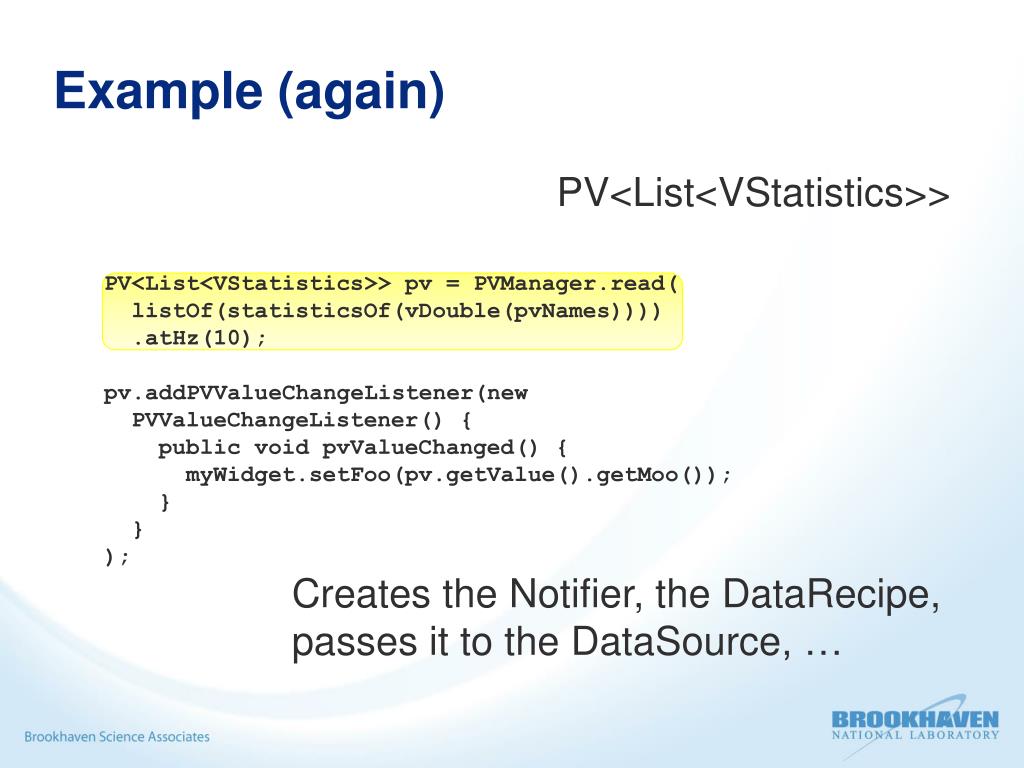 Example (again)

PV<List<VStatistics>>

PV<List<VStatistics>> pv = PVManager.read(
  listOf(statisticsOf(vDouble(pvNames))))
  .atHz(10);

pv.addPVValueChangeListener(new
  PVValueChangeListener() {
    public void pvValueChanged() {
      myWidget.setFoo(pv.getValue().getMoo());
    }
  }
);

Creates the Notifier, the DataRecipe, passes it to the DataSource, …

Brookhaven Science Associates

BROOKHAVEN NATIONAL LABORATORY